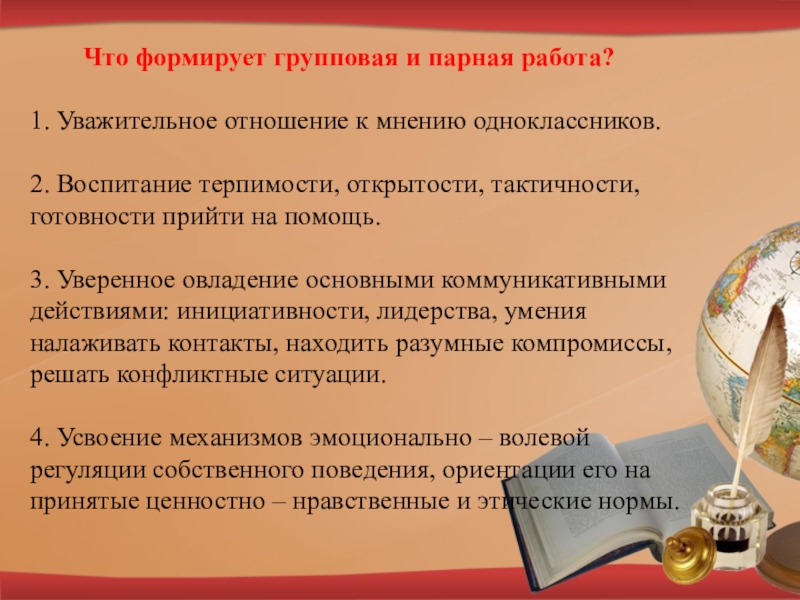 Что формирует групповая и парная работа?

1. Уважительное отношение к мнению одноклассников.

2. Воспитание терпимости, открытости, тактичности, готовности прийти на помощь.

3. Уверенное овладение основными коммуникативными действиями: инициативности, лидерства, умения налаживать контакты, находить разумные компромиссы, решать конфликтные ситуации.

4. Усвоение механизмов эмоционально – волевой регуляции собственного поведения, ориентации его на принятые ценностно – нравственные и этические нормы.